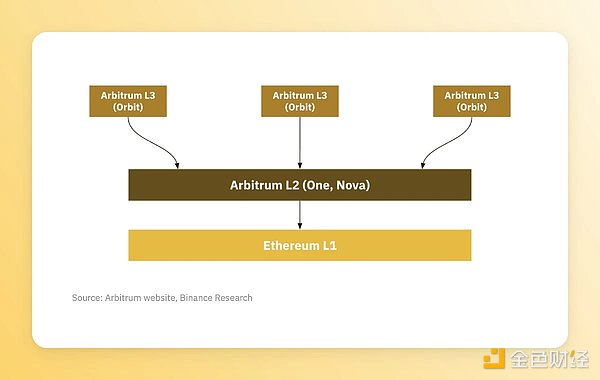 Arbitrum L3 (Orbit)

Arbitrum L3 (Orbit)

Arbitrum L3 (Orbit)

Arbitrum L2 (One, Nova)

Ethereum L1

Source: Arbitrum website, Binance Research

金色财经